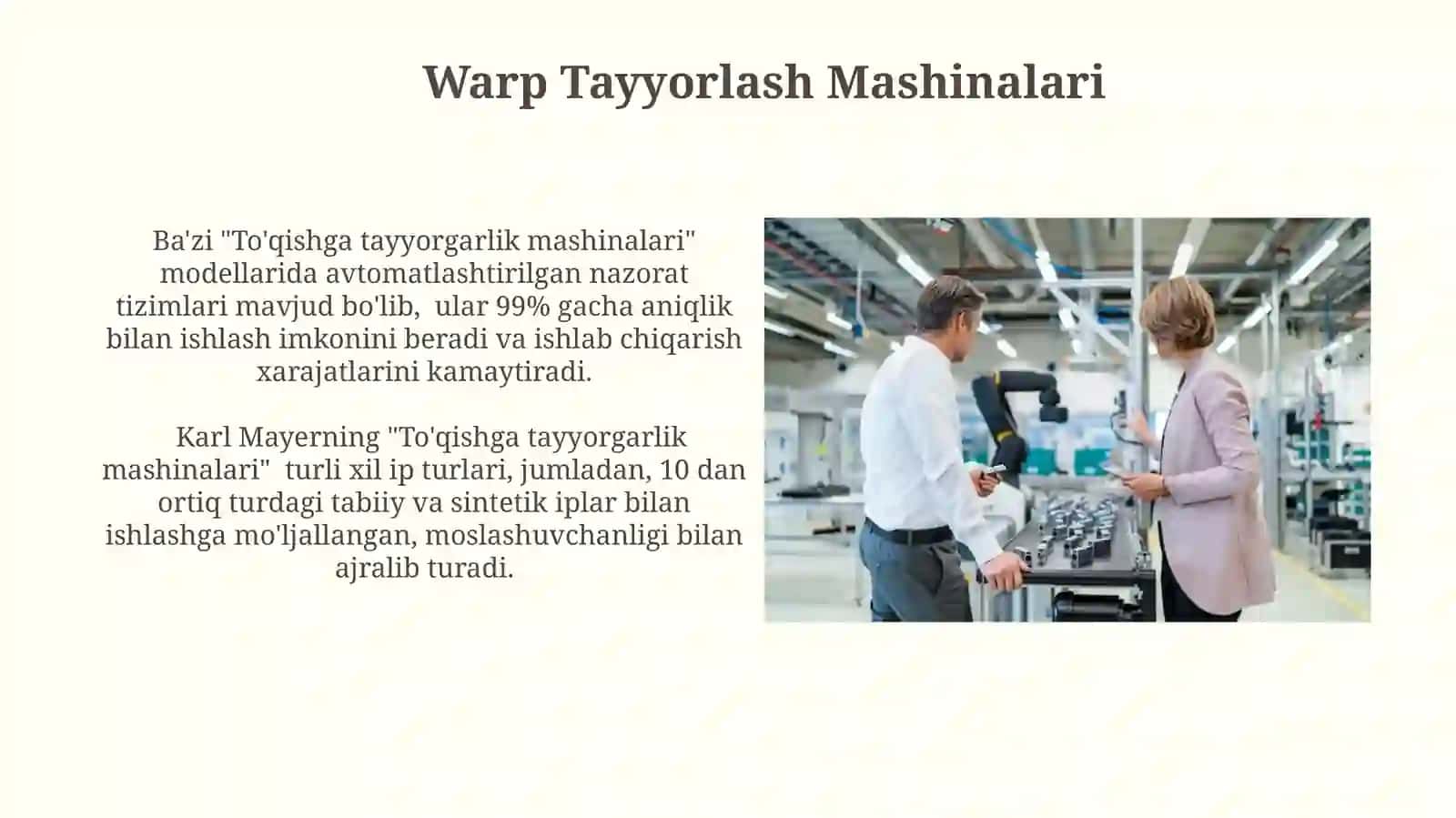 Warp Tayyorlash Mashinalari

Ba'zi "To'qishga tayyorgarlik mashinalari" modellarida avtomatlashtirilgan nazorat tizimlari mavjud bo'lib, ular 99% gacha aniqlik bilan ishlash imkonini beradi va ishlab chiqarish xarajatlarini kamaytiradi.

Karl Mayerning "To'qishga tayyorgarlik mashinalari" turli xil ip turlari, jumladan, 10 dan ortiq turdagi tabiiy va sintetik iplar bilan ishlashga mo'ljallangan, moslashuvchanligi bilan ajralib turadi.